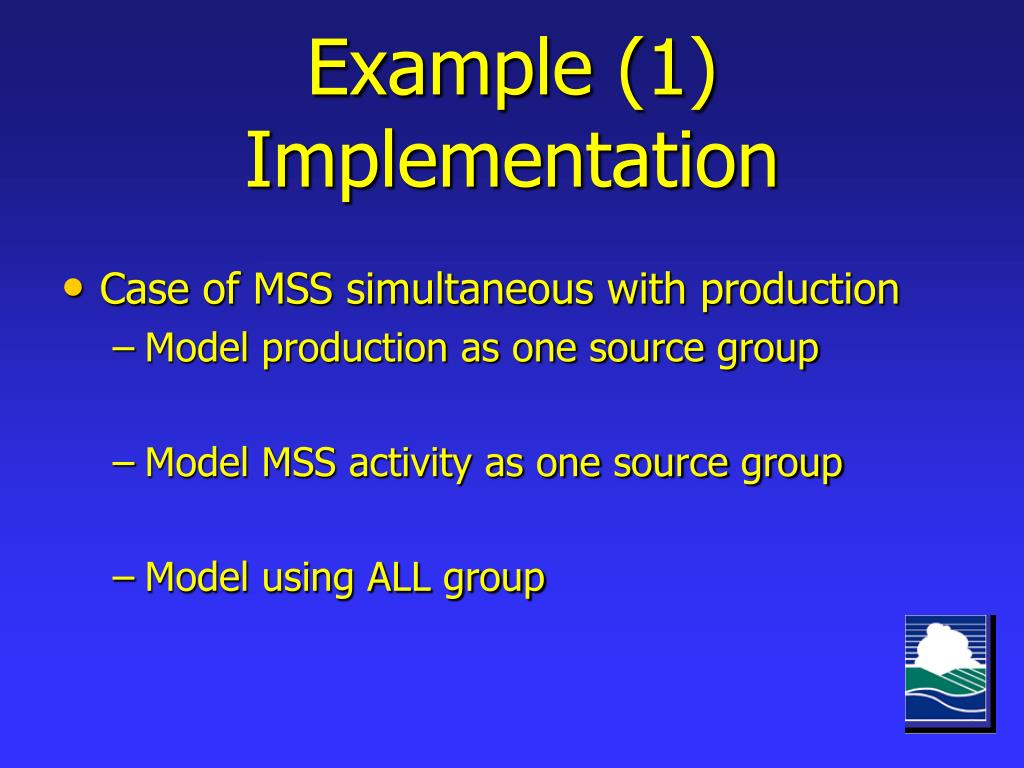 Example (1) Implementation

• Case of MSS simultaneous with production
– Model production as one source group

– Model MSS activity as one source group

– Model using ALL group